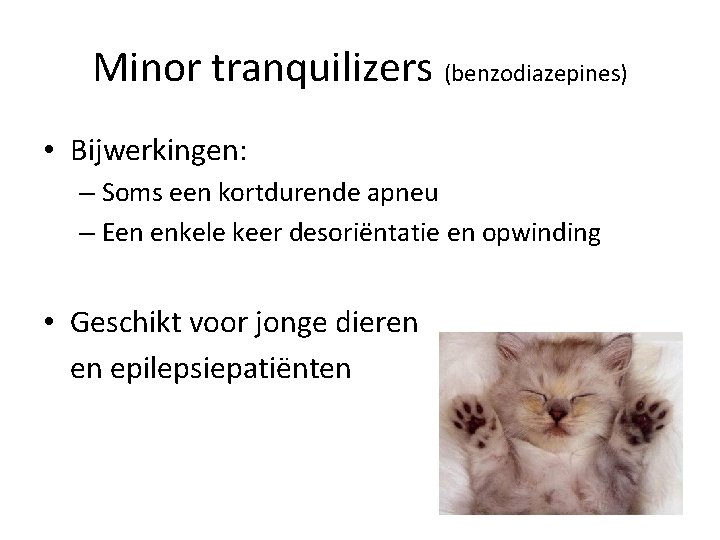 Minor tranquilizers (benzodiazepines)

• Bijwerkingen:
– Soms een kortdurende apneu
– Een enkele keer desoriëntatie en opwinding

• Geschikt voor jonge dieren en epilepsiepatiënten